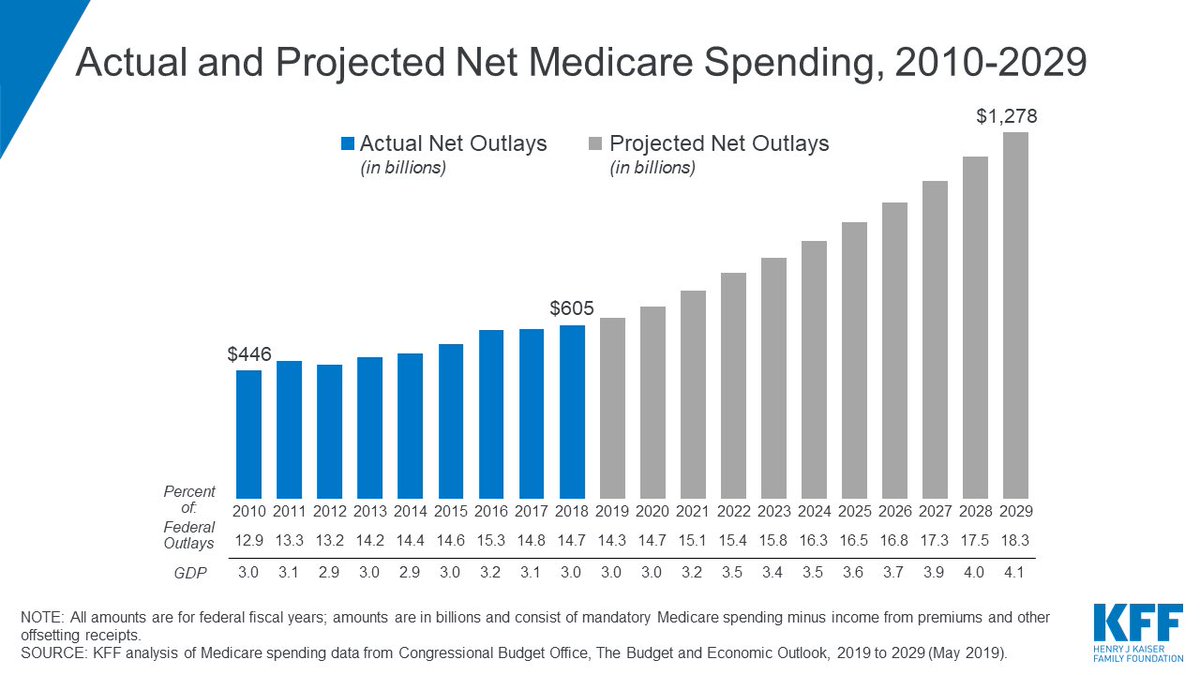 Actual and Projected Net Medicare Spending, 2010-2029

Actual Net Outlays (in billions)

Projected Net Outlays (in billions)

$446

$605

$1,278

| Percent of: | 2010 | 2011 | 2012 | 2013 | 2014 | 2015 | 2016 | 2017 | 2018 | 2019 | 2020 | 2021 | 2022 | 2023 | 2024 | 2025 | 2026 | 2027 | 2028 | 2029 |
|---|---|---|---|---|---|---|---|---|---|---|---|---|---|---|---|---|---|---|---|---|
| Federal Outlays | 12.9 | 13.3 | 13.2 | 14.2 | 14.4 | 14.6 | 15.3 | 14.8 | 14.7 | 14.3 | 14.7 | 15.1 | 15.4 | 15.8 | 16.3 | 16.5 | 16.8 | 17.3 | 17.5 | 18.3 |
| GDP | 3.0 | 3.1 | 2.9 | 3.0 | 2.9 | 3.0 | 3.2 | 3.1 | 3.0 | 3.0 | 3.0 | 3.2 | 3.5 | 3.4 | 3.5 | 3.6 | 3.7 | 3.9 | 4.0 | 4.1 |

NOTE: All amounts are for federal fiscal years; amounts are in billions and consist of mandatory Medicare spending minus income from premiums and other offsetting receipts.
SOURCE: KFF analysis of Medicare spending data from Congressional Budget Office, The Budget and Economic Outlook, 2019 to 2029 (May 2019).

KFF
HENRY J KAISER FAMILY FOUNDATION